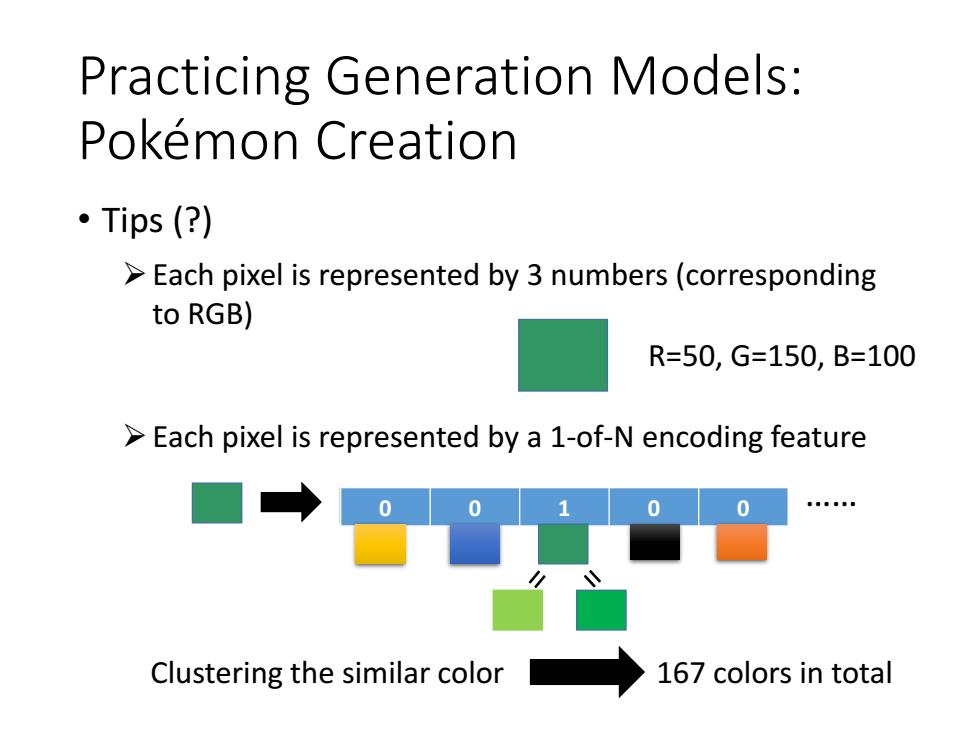 Practicing Generation Models: Pokémon Creation

• Tips (?)

➢ Each pixel is represented by 3 numbers (corresponding to RGB)

R=50, G=150, B=100

➢ Each pixel is represented by a 1-of-N encoding feature

| 0 | 0 | 1 | 0 | 0 |
|---|---|---|---|---|

……

=

=

Clustering the similar color

167 colors in total